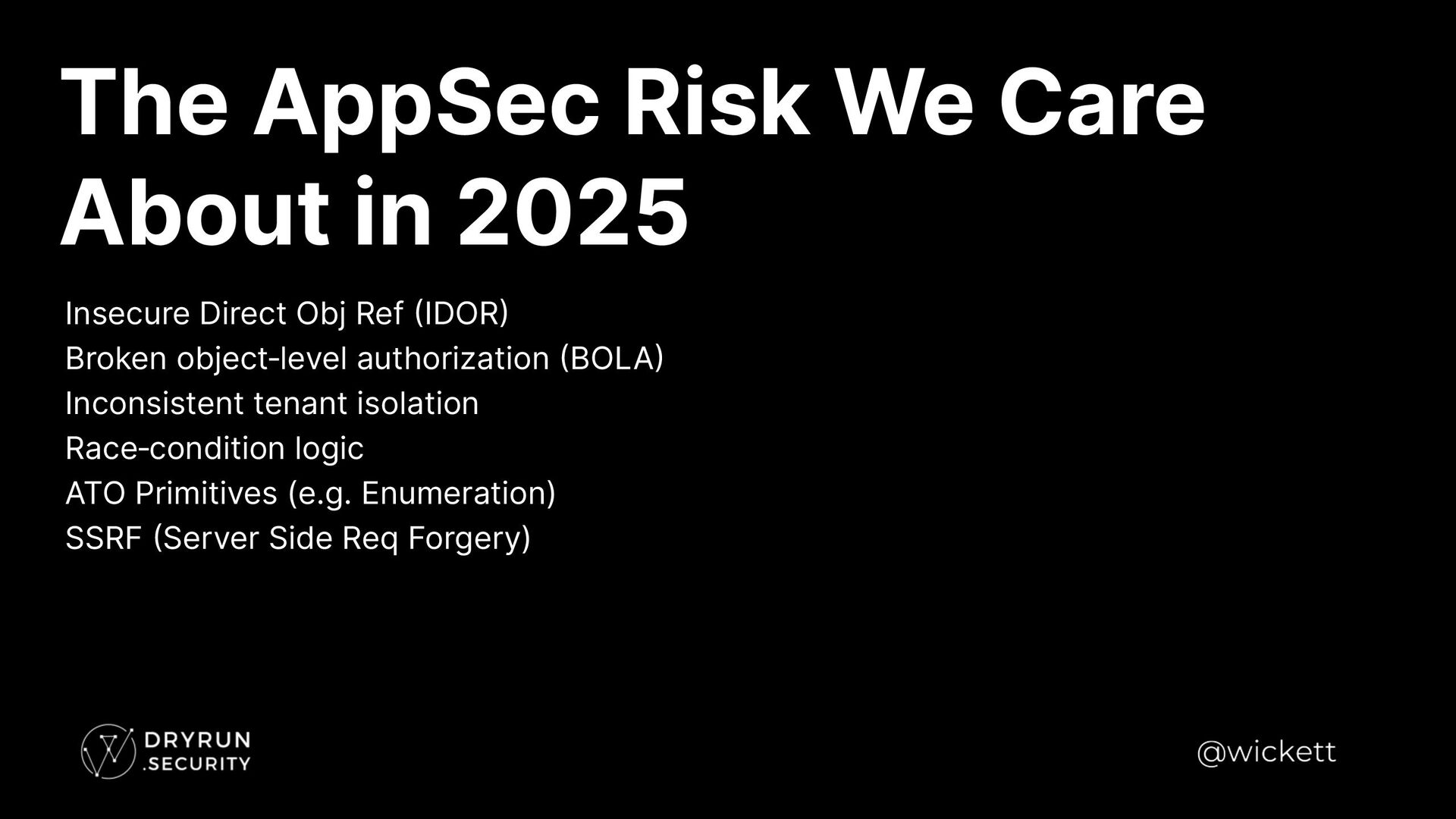 The AppSec Risk We Care About in 2025

Insecure Direct Obj Ref (IDOR)
Broken object-level authorization (BOLA)
Inconsistent tenant isolation
Race-condition logic
ATO Primitives (e.g. Enumeration)
SSRF (Server Side Req Forgery)

DRYRUN .SECURITY

@wickett